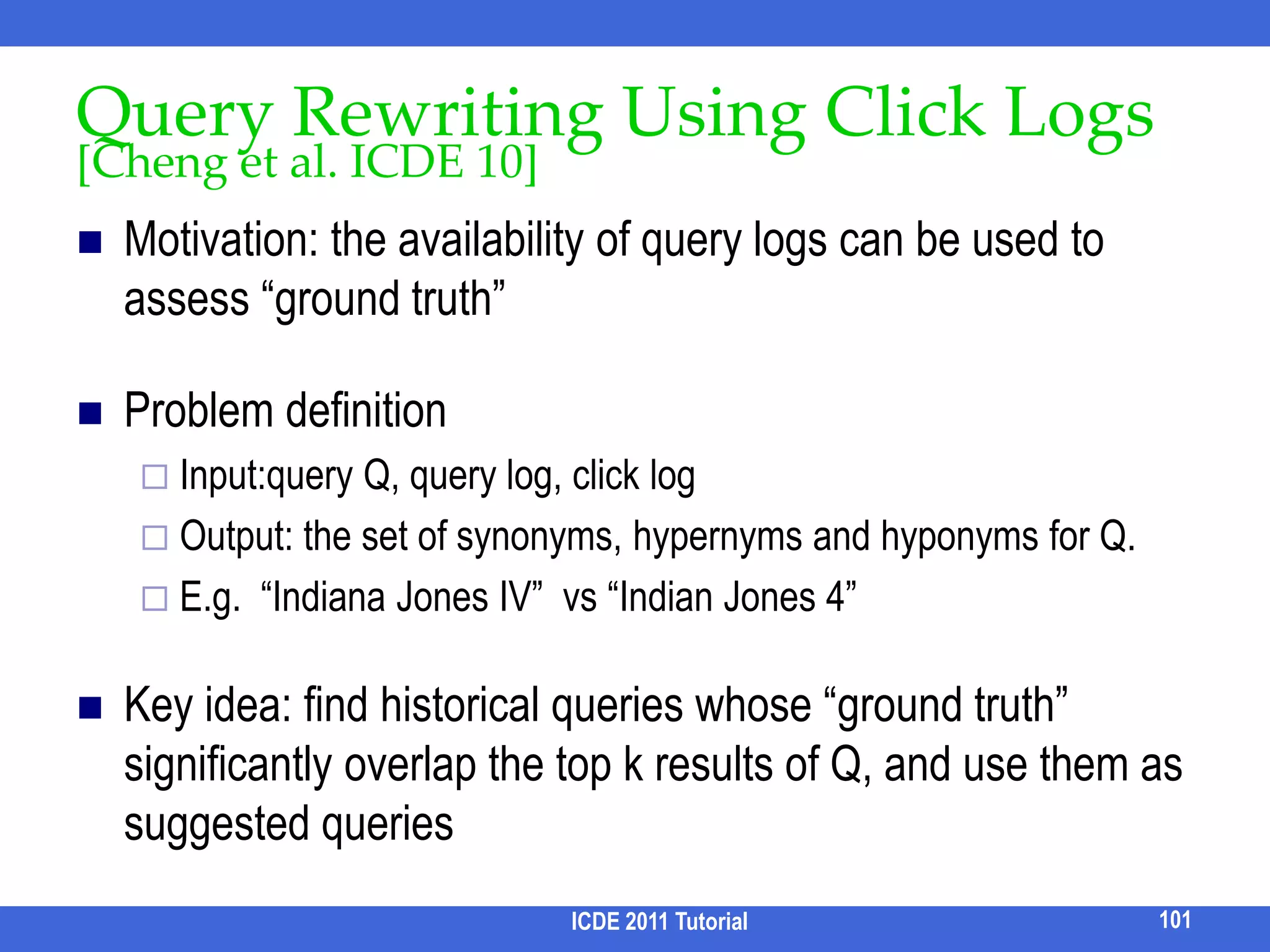 Query Rewriting Using Click Logs
[Cheng et al. ICDE 10]

Motivation: the availability of query logs can be used to assess “ground truth”

Problem definition

Input:query Q, query log, click log

Output: the set of synonyms, hypernyms and hyponyms for Q.

E.g. “Indiana Jones IV” vs “Indian Jones 4”

Key idea: find historical queries whose “ground truth” significantly overlap the top k results of Q, and use them as suggested queries

ICDE 2011 Tutorial

101